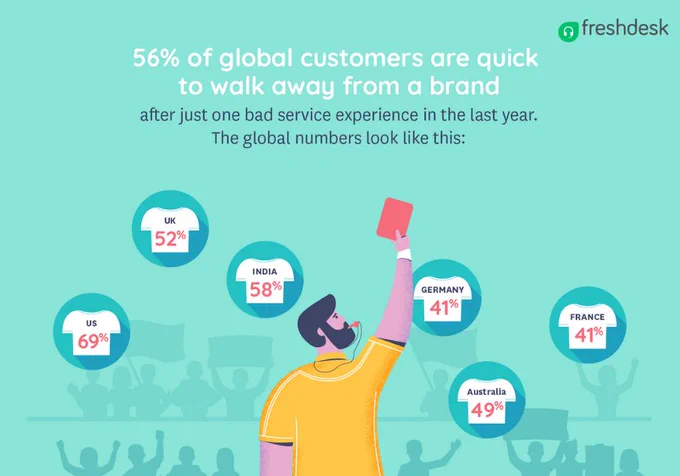 freshdesk

56% of global customers are quick to walk away from a brand

after just one bad service experience in the last year. The global numbers look like this:

UK
52%

INDIA
58%

US
69%

GERMANY
41%

FRANCE
41%

Australia
49%